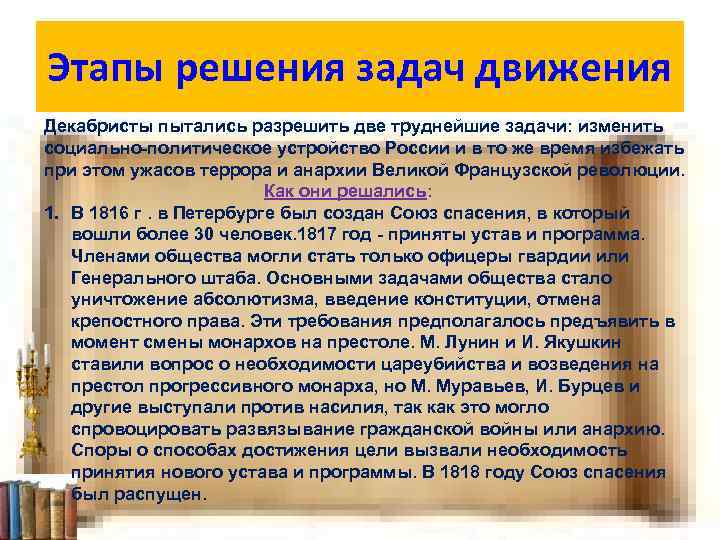 Этапы решения задач движения

Декабристы пытались разрешить две труднейшие задачи: изменить социально-политическое устройство России и в то же время избежать при этом ужасов террора и анархии Великой Французской революции.

Как они решались:

1. В 1816 г . в Петербурге был создан Союз спасения, в который вошли более 30 человек.1817 год - приняты устав и программа. Членами общества могли стать только офицеры гвардии или Генерального штаба. Основными задачами общества стало уничтожение абсолютизма, введение конституции, отмена крепостного права. Эти требования предполагалось предъявить в момент смены монархов на престоле. М. Лунин и И. Якушкин ставили вопрос о необходимости цареубийства и возведения на престол прогрессивного монарха, но М. Муравьев, И. Бурцев и другие выступали против насилия, так как это могло спровоцировать развязывание гражданской войны или анархию. Споры о способах достижения цели вызвали необходимость принятия нового устава и программы. В 1818 году Союз спасения был распущен.